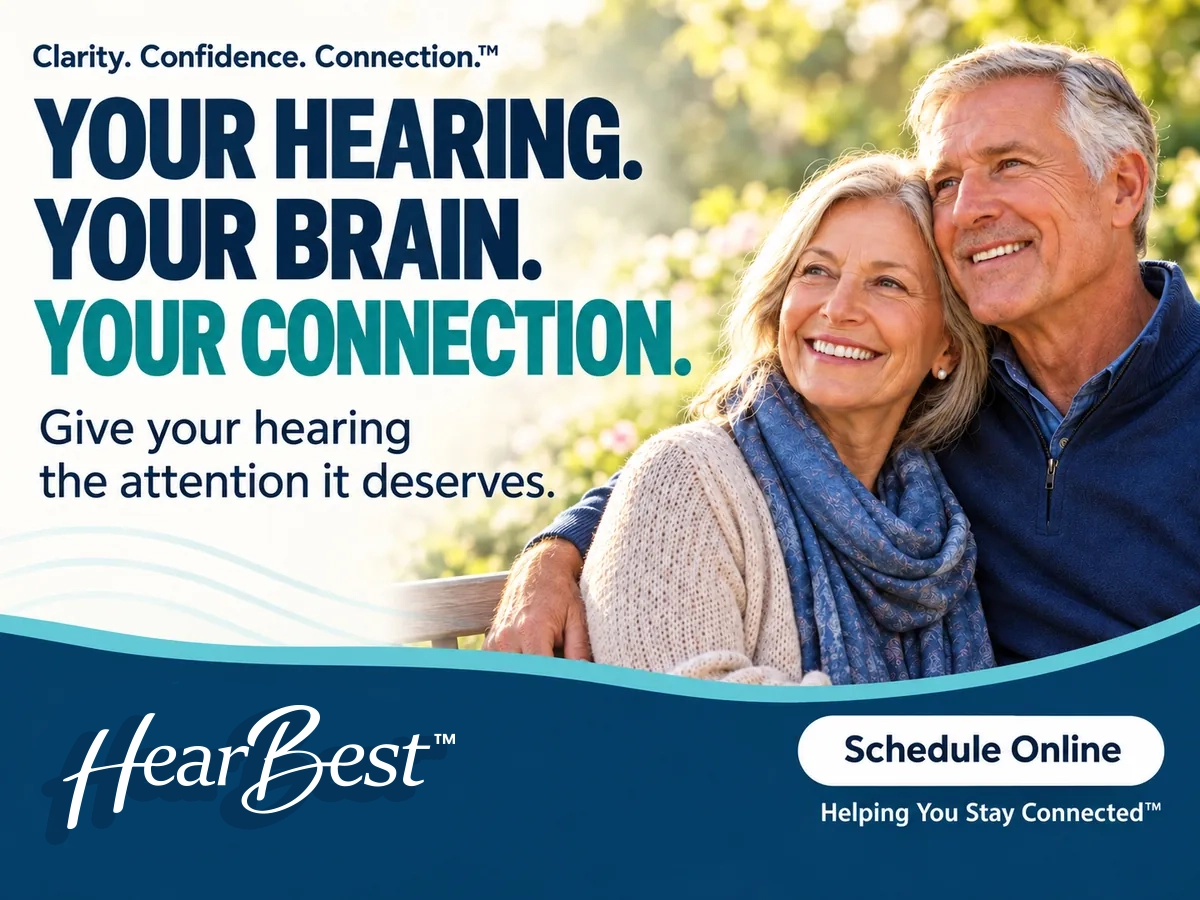 Clarity. Confidence. Connection.™

YOUR HEARING.
YOUR BRAIN.
YOUR CONNECTION.

Give your hearing the attention it deserves.

HearBest™

Schedule Online

Helping You Stay Connected™